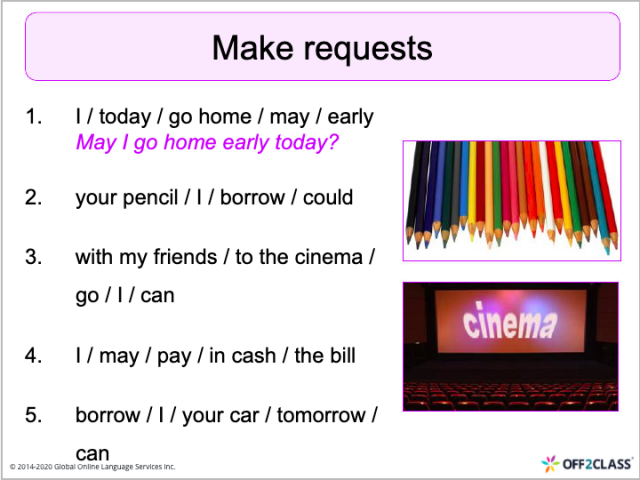 Make requests

1. I / today / go home / may / early
May I go home early today?

2. your pencil / I / borrow / could

3. with my friends / to the cinema / go / I / can

4. I / may / pay / in cash / the bill

5. borrow / I / your car / tomorrow / can

cinema

© 2014-2020 Global Online Language Services Inc.

OFF2CLASS